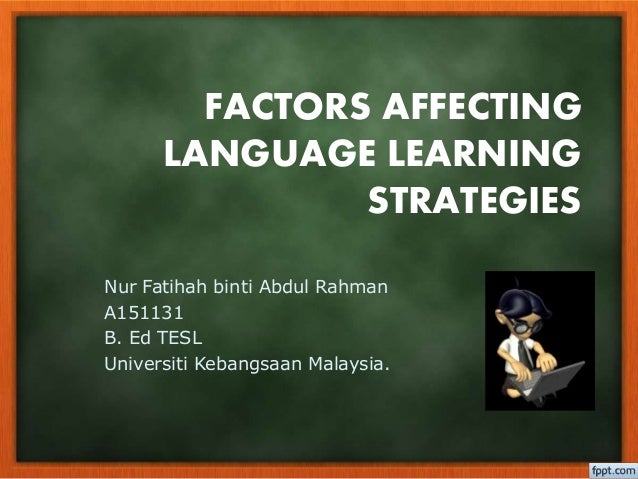 FACTORS AFFECTING LANGUAGE LEARNING STRATEGIES

Nur Fatihah binti Abdul Rahman
A151131
B. Ed TESL
Universiti Kebangsaan Malaysia.

fppt.com